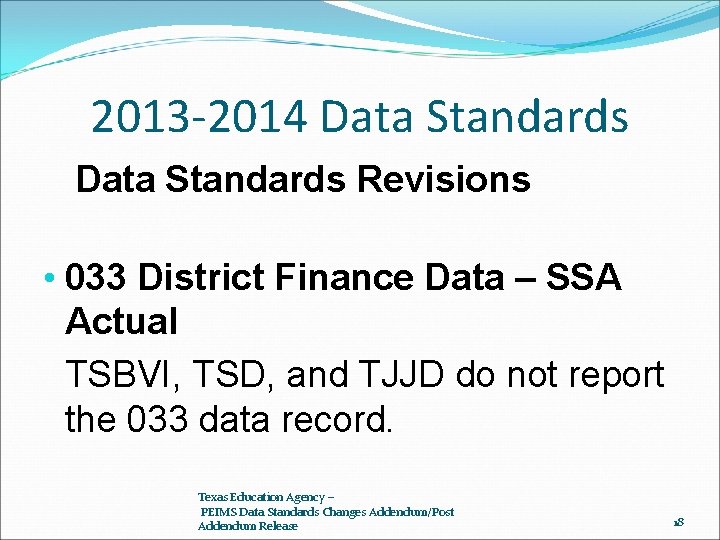 2013-2014 Data Standards

Data Standards Revisions

• 033 District Finance Data – SSA Actual

TSBVI, TSD, and TJJD do not report the 033 data record.

Texas Education Agency – PEIMS Data Standards Changes Addendum/Post Addendum Release

18